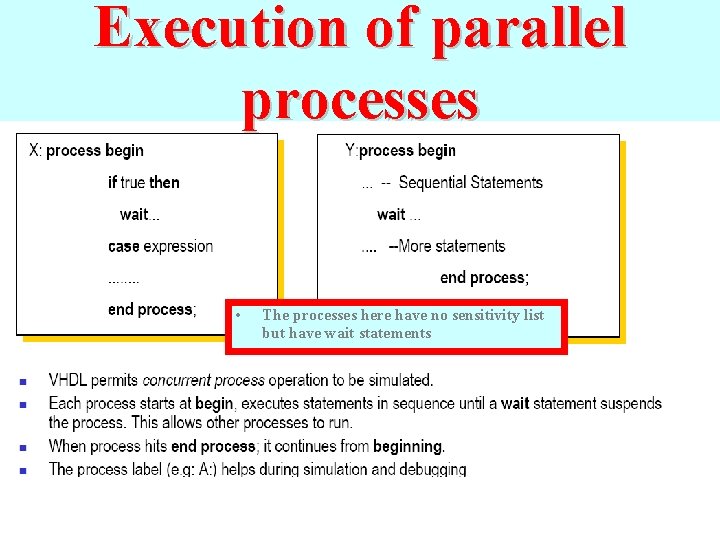 Execution of parallel processes

X: process begin
if true then
wait...
case expression
........
end process;

Y:process begin
... -- Sequential Statements
wait ...
.... –More statements
end process;

• The processes here have no sensitivity list but have wait statements

▪ VHDL permits concurrent process operation to be simulated.
▪ Each process starts at begin, executes statements in sequence until a wait statement suspends the process. This allows other processes to run.
▪ When process hits end process; it continues from beginning.
▪ The process label (e.g: A:) helps during simulation and debugging